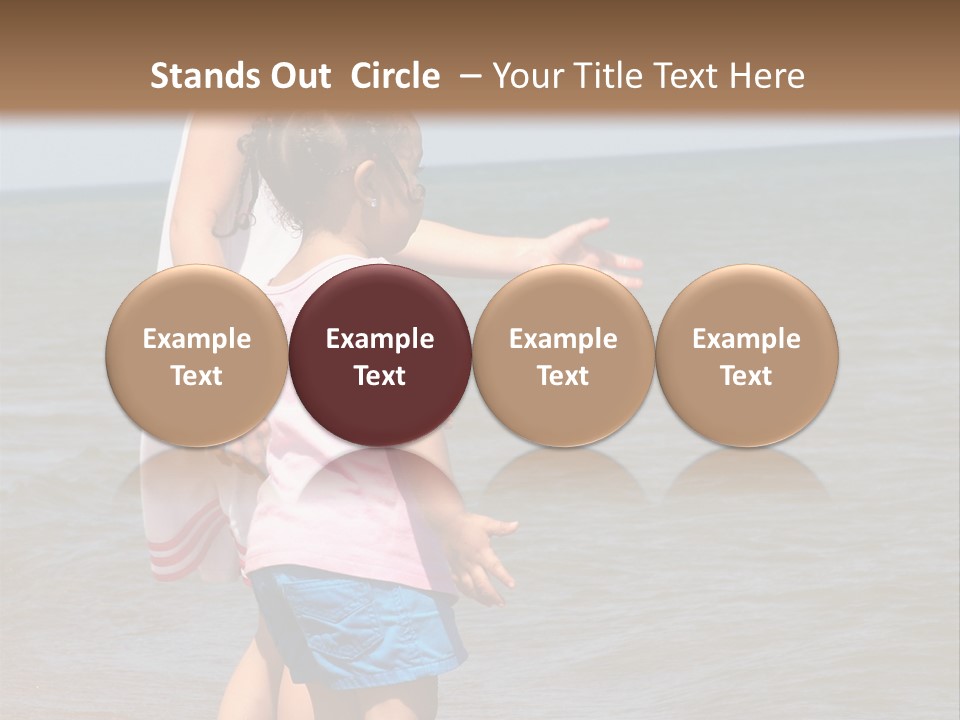 Stands Out Circle – Your Title Text Here

Example Text

Example Text

Example Text

Example Text